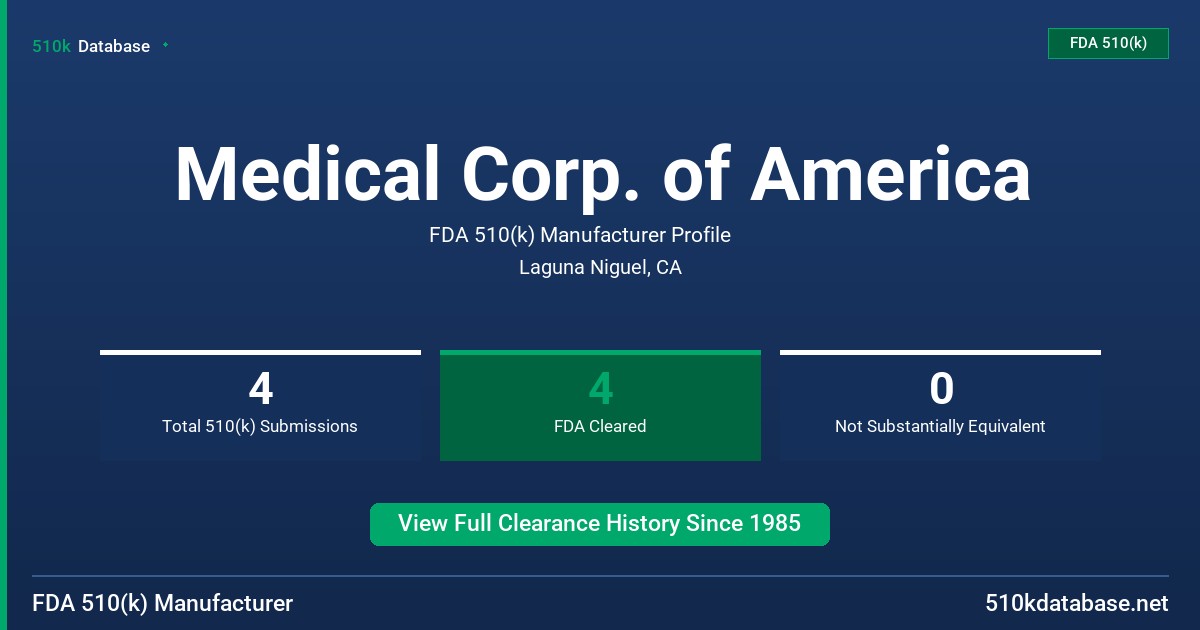 510k Database

FDA 510(k)

Medical Corp. of America

FDA 510(k) Manufacturer Profile

Laguna Niguel, CA

4
Total 510(k) Submissions

4
FDA Cleared

0
Not Substantially Equivalent

View Full Clearance History Since 1985

FDA 510(k) Manufacturer

510kdatabase.net